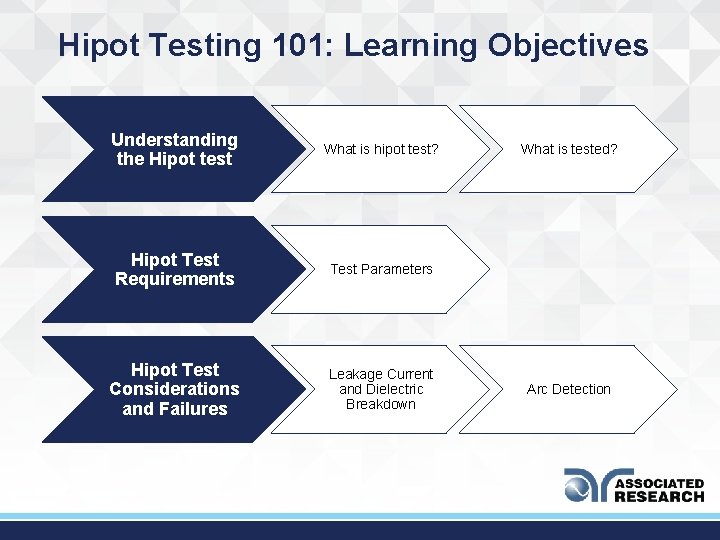 Hipot Testing 101: Learning Objectives

Understanding the Hipot test

What is hipot test?

What is tested?

Hipot Test Requirements

Test Parameters

Hipot Test Considerations and Failures

Leakage Current and Dielectric Breakdown

Arc Detection

ASSOCIATED RESEARCH